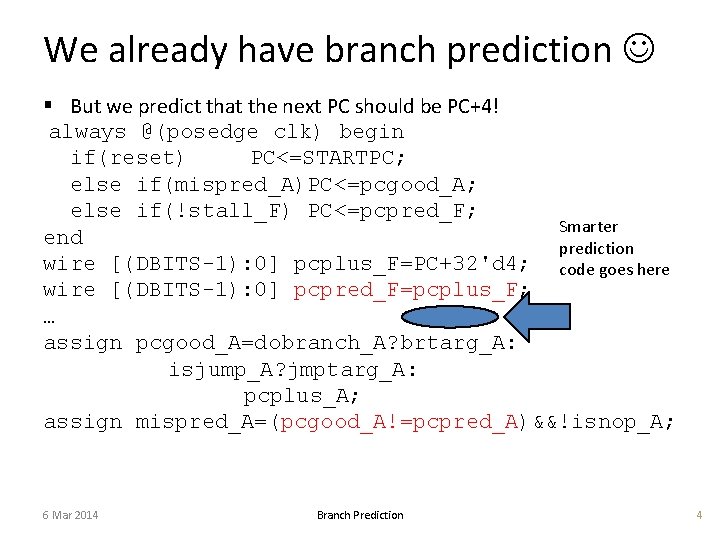 We already have branch prediction ☺

▪ But we predict that the next PC should be PC+4!

always @(posedge clk) begin
  if(reset)    PC<=STARTPC;
  else if(mispred_A)PC<=pcgood_A;
  else if(!stall_F) PC<=pcpred_F;
end
wire [(DBITS-1):0] pcplus_F=PC+32'd4;
wire [(DBITS-1):0] pcpred_F=pcplus_F;
…
assign pcgood_A=dobranch_A?brtarg_A:
         isjump_A?jmptarg_A:
            pcplus_A;
assign mispred_A=(pcgood_A!=pcpred_A)&&!isnop_A;

Smarter prediction code goes here

6 Mar 2014

Branch Prediction

4